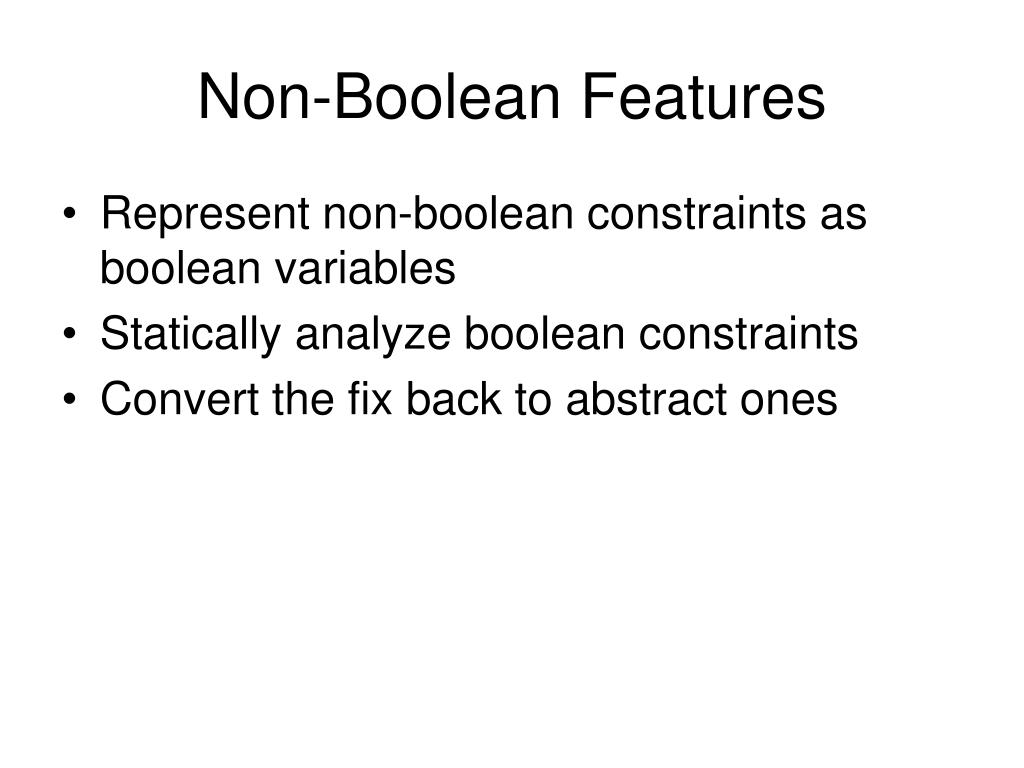 Non-Boolean Features

• Represent non-boolean constraints as boolean variables
• Statically analyze boolean constraints
• Convert the fix back to abstract ones